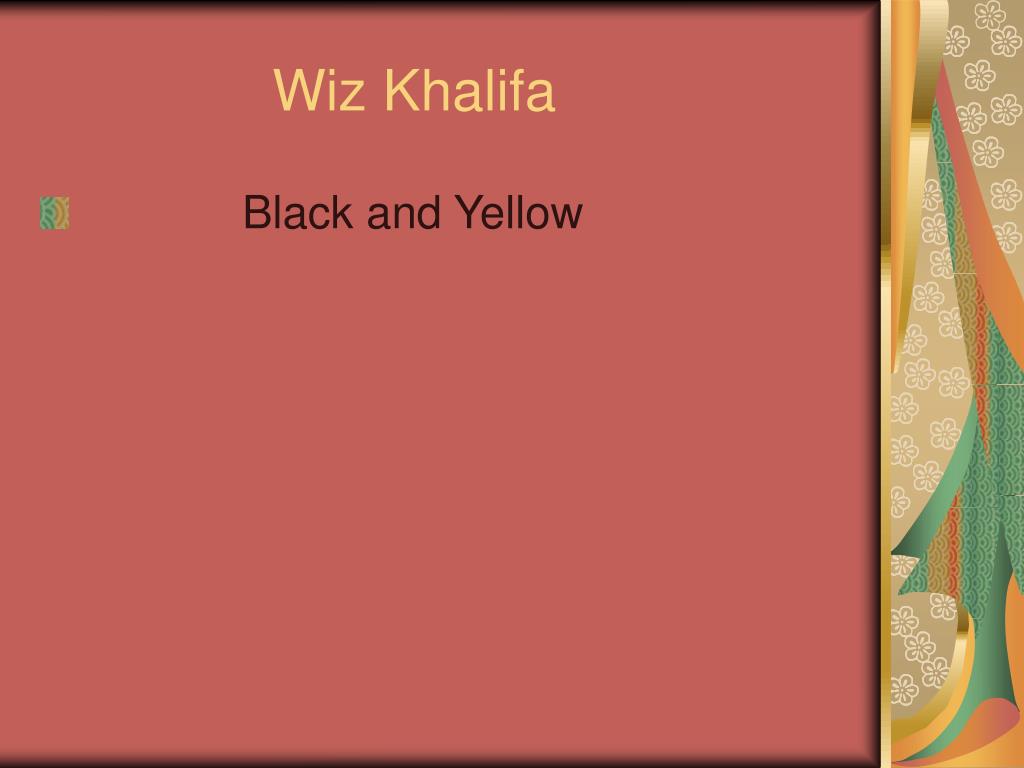 Wiz Khalifa

Black and Yellow